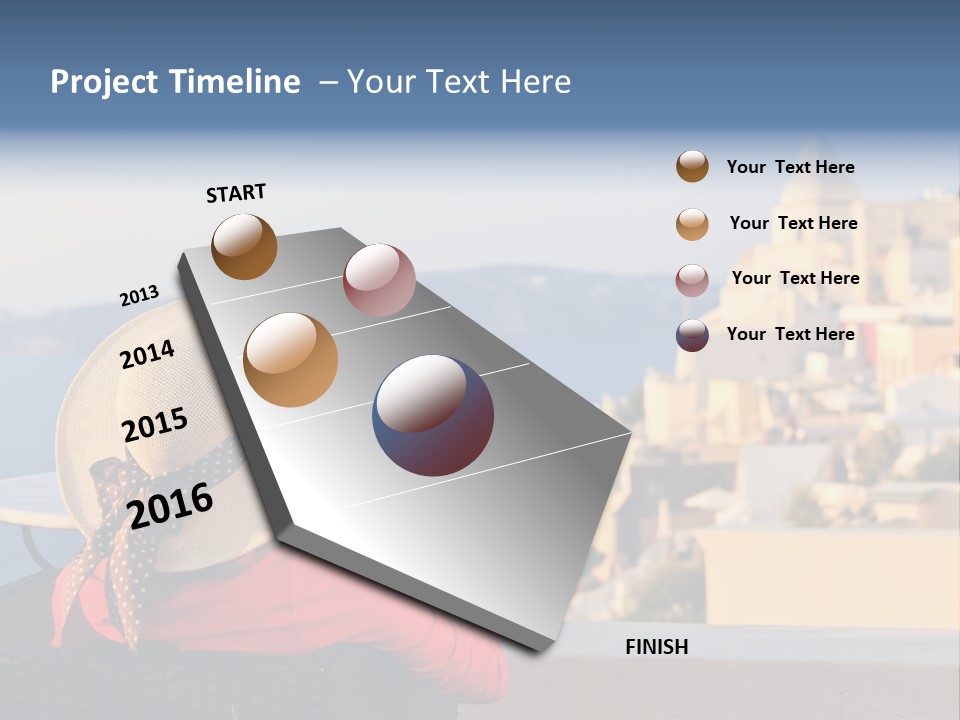 Project Timeline – Your Text Here

START

2013

2014

2015

2016

FINISH

Your Text Here

Your Text Here

Your Text Here

Your Text Here